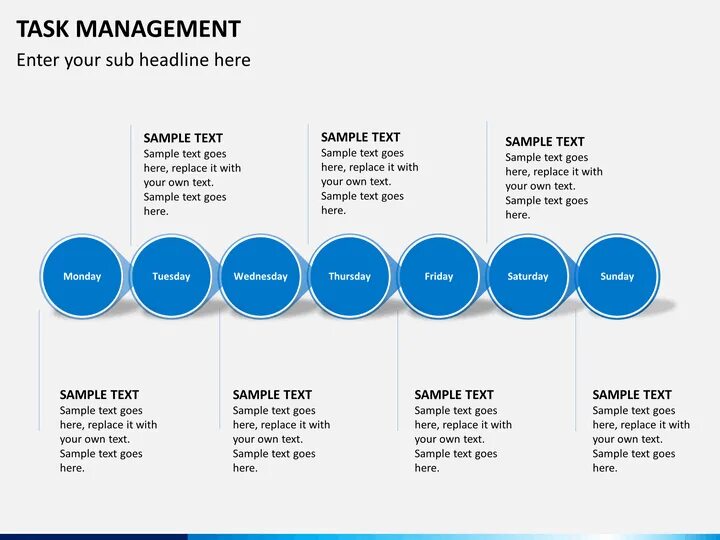 TASK MANAGEMENT
Enter your sub headline here

SAMPLE TEXT
Sample text goes here, replace it with your own text. Sample text goes here.

SAMPLE TEXT
Sample text goes here, replace it with your own text. Sample text goes here.

SAMPLE TEXT
Sample text goes here, replace it with your own text. Sample text goes here.

Monday
Tuesday
Wednesday
Thursday
Friday
Saturday
Sunday

SAMPLE TEXT
Sample text goes here, replace it with your own text. Sample text goes here.

SAMPLE TEXT
Sample text goes here, replace it with your own text. Sample text goes here.

SAMPLE TEXT
Sample text goes here, replace it with your own text. Sample text goes here.

SAMPLE TEXT
Sample text goes here, replace it with your own text. Sample text goes here.